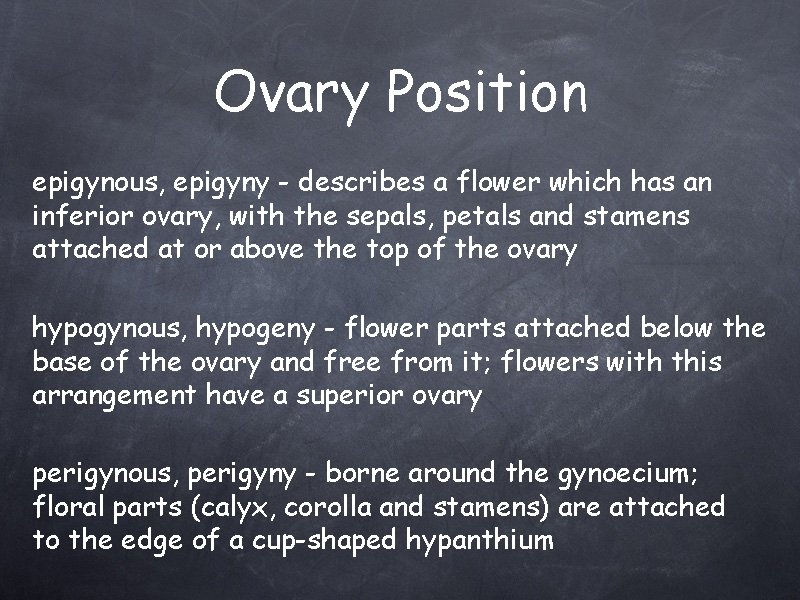 Ovary Position

epigynous, epigyny - describes a flower which has an inferior ovary, with the sepals, petals and stamens attached at or above the top of the ovary

hypogynous, hypogeny - flower parts attached below the base of the ovary and free from it; flowers with this arrangement have a superior ovary

perigynous, perigyny - borne around the gynoecium; floral parts (calyx, corolla and stamens) are attached to the edge of a cup-shaped hypanthium